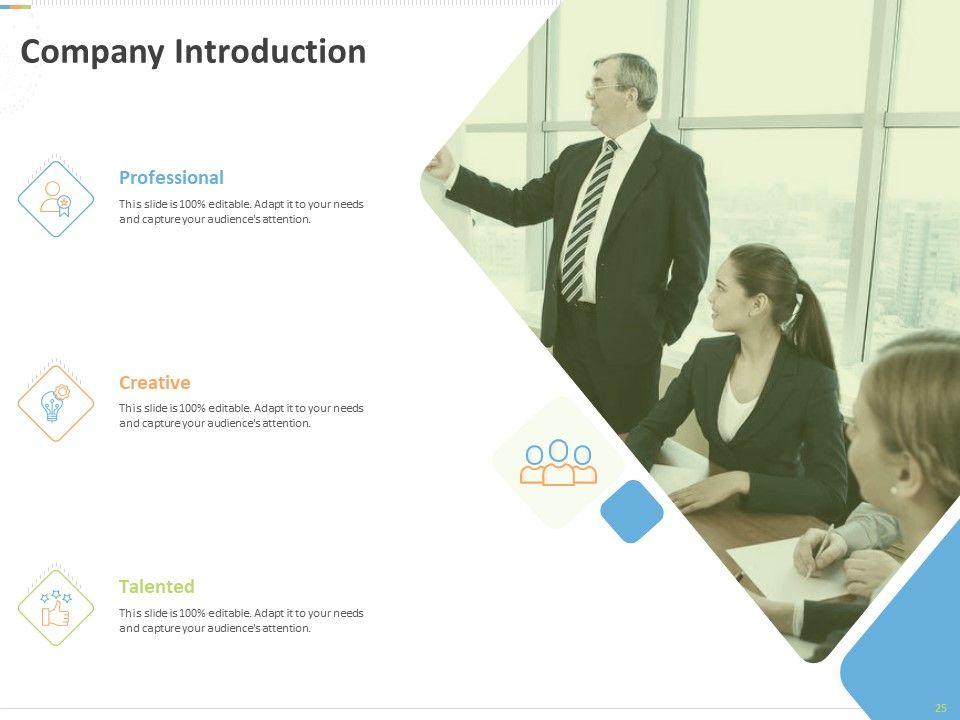 Company Introduction

Professional

This slide is 100% editable. Adapt it to your needs and capture your audience's attention.

Creative

This slide is 100% editable. Adapt it to your needs and capture your audience's attention.

Talented

This slide is 100% editable. Adapt it to your needs and capture your audience's attention.

25